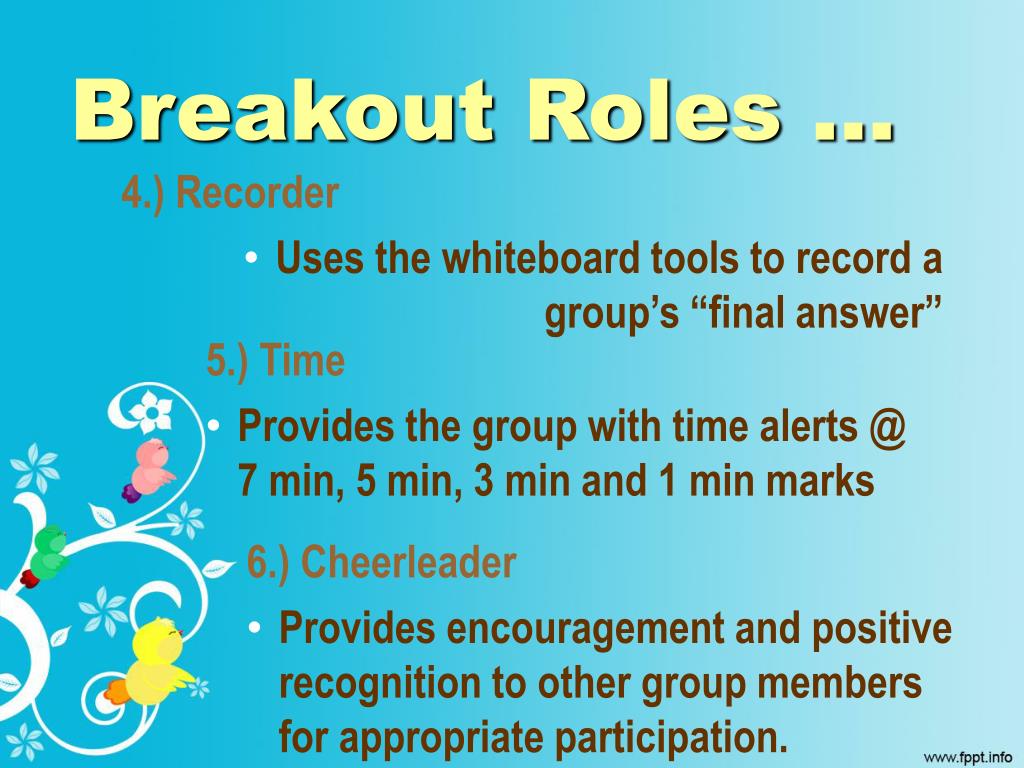 Breakout Roles …

4.) Recorder

• Uses the whiteboard tools to record a group’s “final answer”

5.) Time

• Provides the group with time alerts @ 7 min, 5 min, 3 min and 1 min marks

6.) Cheerleader

• Provides encouragement and positive recognition to other group members for appropriate participation.

www.fppt.info